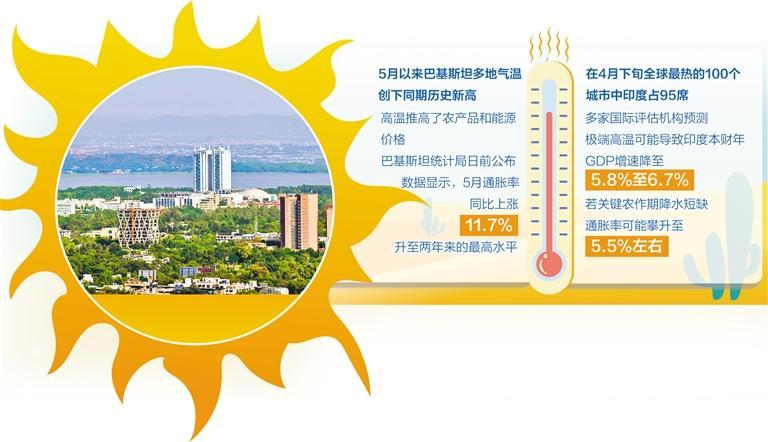 5月以来巴基斯坦多地气温创下同期历史新高

高温推高了农产品和能源价格

巴基斯坦统计局日前公布数据显示，5月通胀率同比上涨

11.7%

升至两年来的最高水平

在4月下旬全球最热的100个城市中印度占95席

多家国际评估机构预测极端高温可能导致印度本财年GDP增速降至

5.8%至6.7%

若关键农作期降水短缺通胀率可能攀升至

5.5%左右